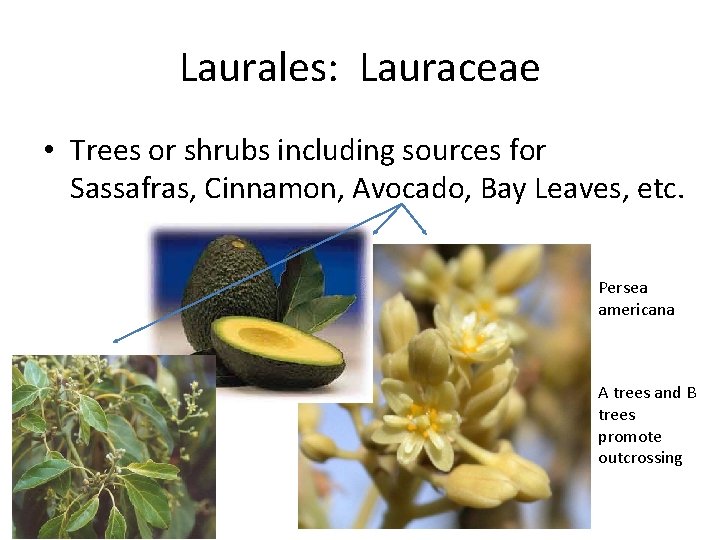 Laurales: Lauraceae

• Trees or shrubs including sources for Sassafras, Cinnamon, Avocado, Bay Leaves, etc.

Persea americana

A trees and B trees promote outcrossing